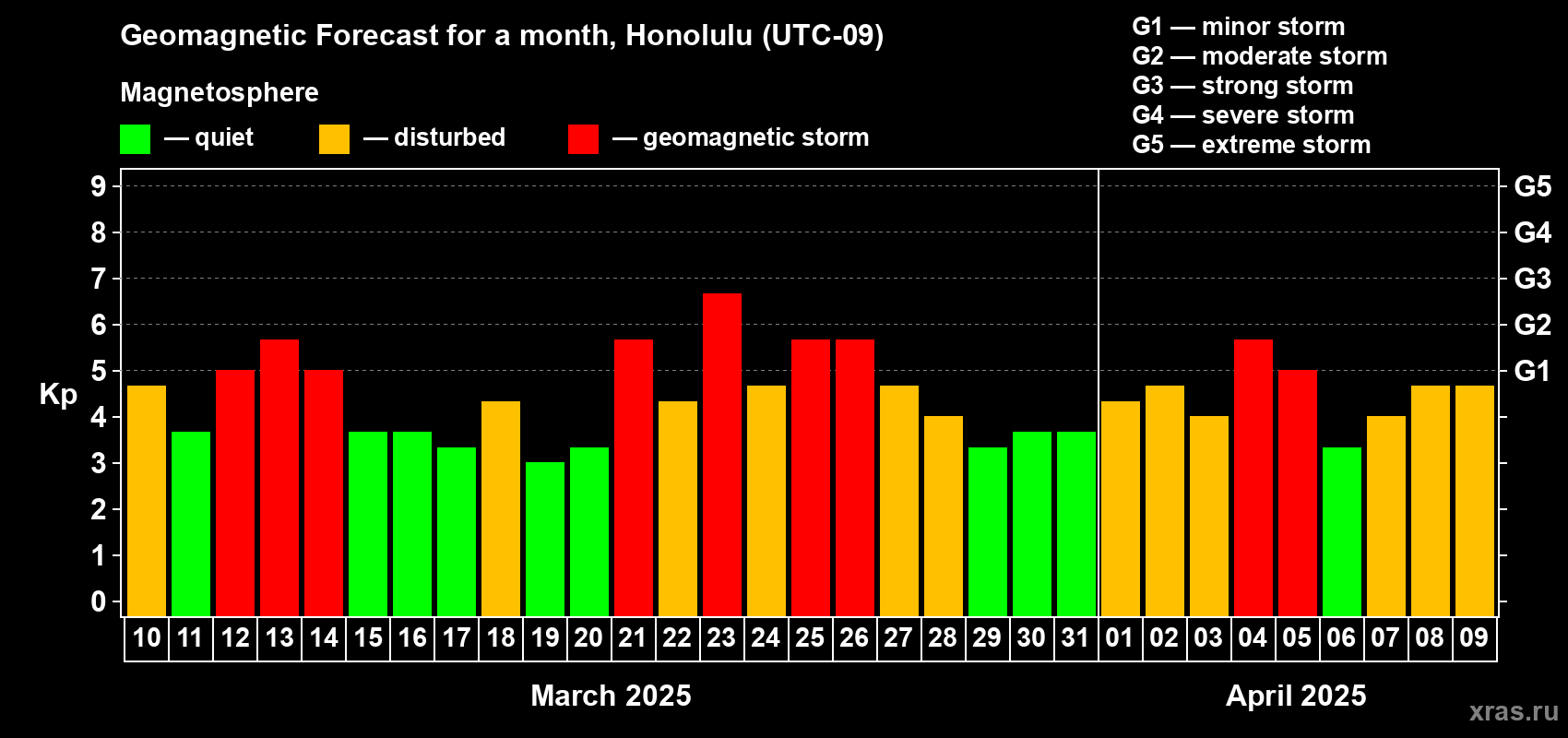 Geomagnetic Forecast for a month, Honolulu (UTC-09)

Magnetosphere

— quiet — disturbed — geomagnetic storm

G1 — minor storm
G2 — moderate storm
G3 — strong storm
G4 — severe storm
G5 — extreme storm

Kp

9
8
7
6
5
4
3
2
1
0

G5
G4
G3
G2
G1

10 11 12 13 14 15 16 17 18 19 20 21 22 23 24 25 26 27 28 29 30 31 01 02 03 04 05 06 07 08 09

March 2025

April 2025

xras.ru